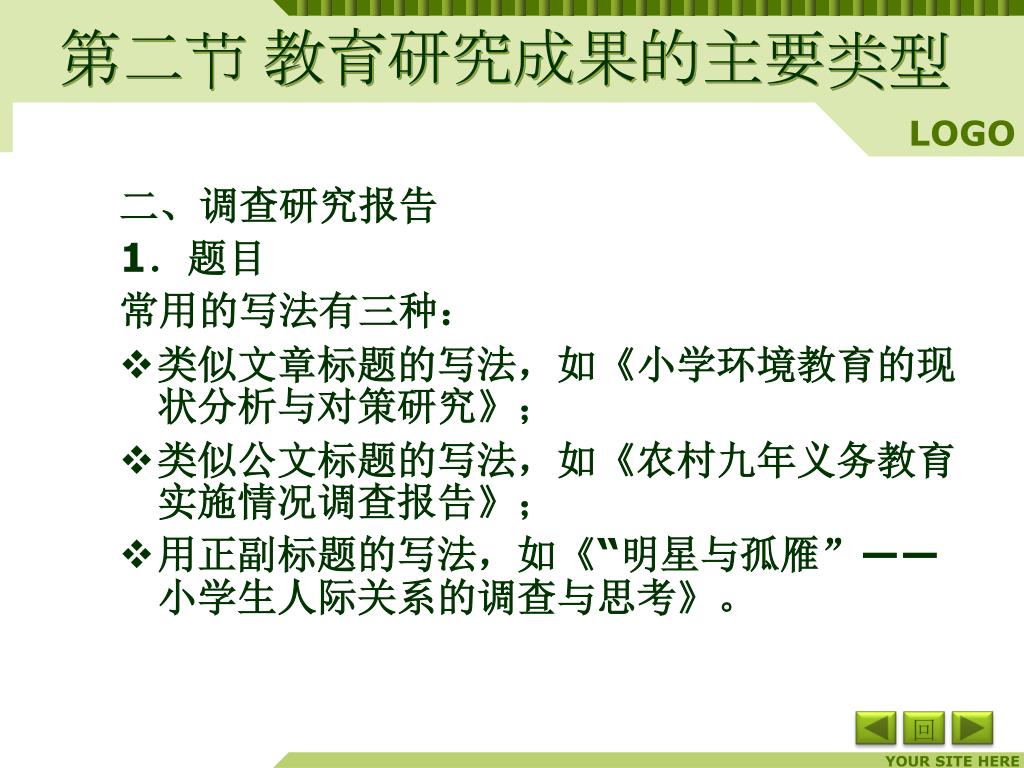 第二节 教育研究成果的主要类型

LOGO

二、调查研究报告

1．题目

常用的写法有三种：

❖类似文章标题的写法，如《小学环境教育的现状分析与对策研究》；

❖类似公文标题的写法，如《农村九年义务教育实施情况调查报告》；

❖用正副标题的写法，如《“明星与孤雁”——小学生人际关系的调查与思考》。

回

YOUR SITE HERE